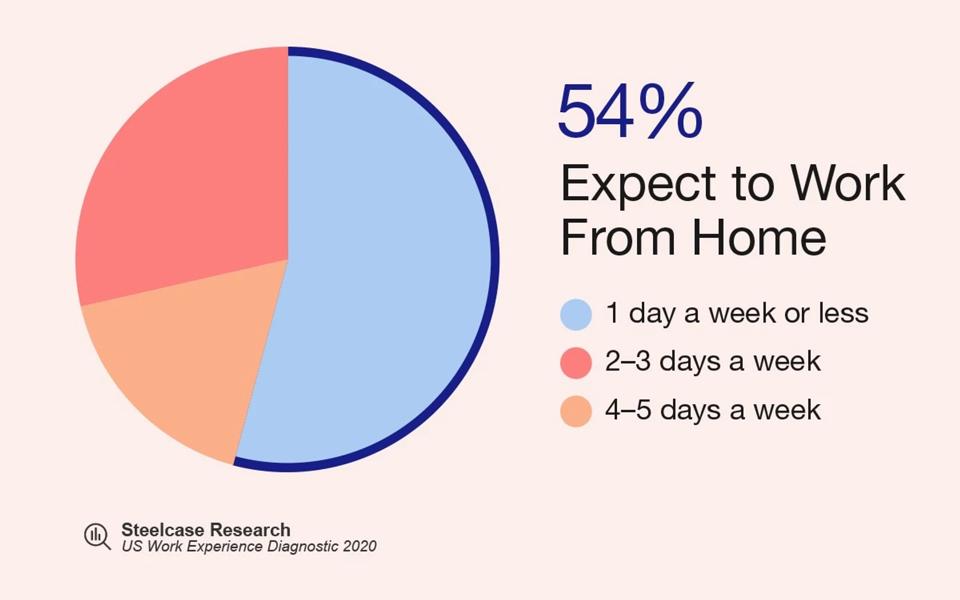 54%
Expect to Work From Home

1 day a week or less
2–3 days a week
4–5 days a week

Steelcase Research
US Work Experience Diagnostic 2020